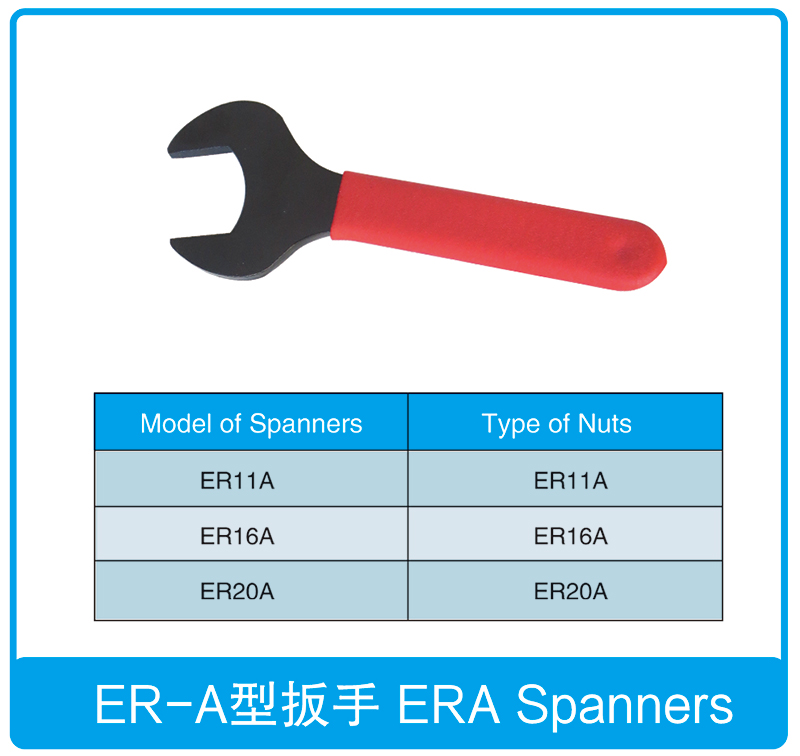 | Model of Spanners | Type of Nuts |
|---|---|
| ER11A | ER11A |
| ER16A | ER16A |
| ER20A | ER20A |

ER-A型扳手 ERA Spanners